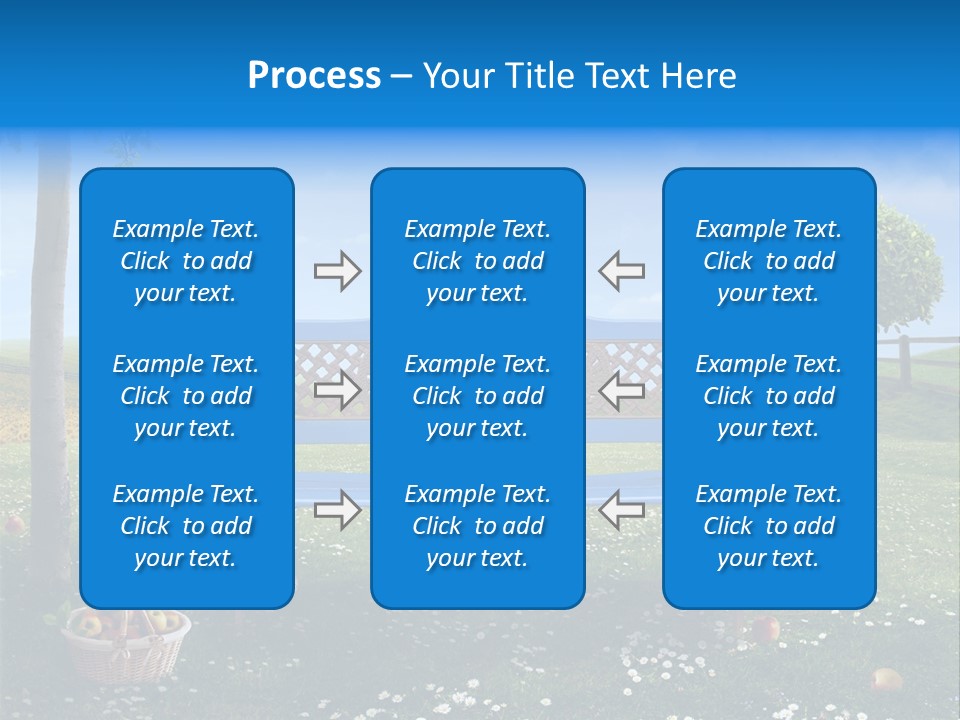 Process – Your Title Text Here

Example Text. Click to add your text.

Example Text. Click to add your text.

Example Text. Click to add your text.

Example Text. Click to add your text.

Example Text. Click to add your text.

Example Text. Click to add your text.

Example Text. Click to add your text.

Example Text. Click to add your text.

Example Text. Click to add your text.